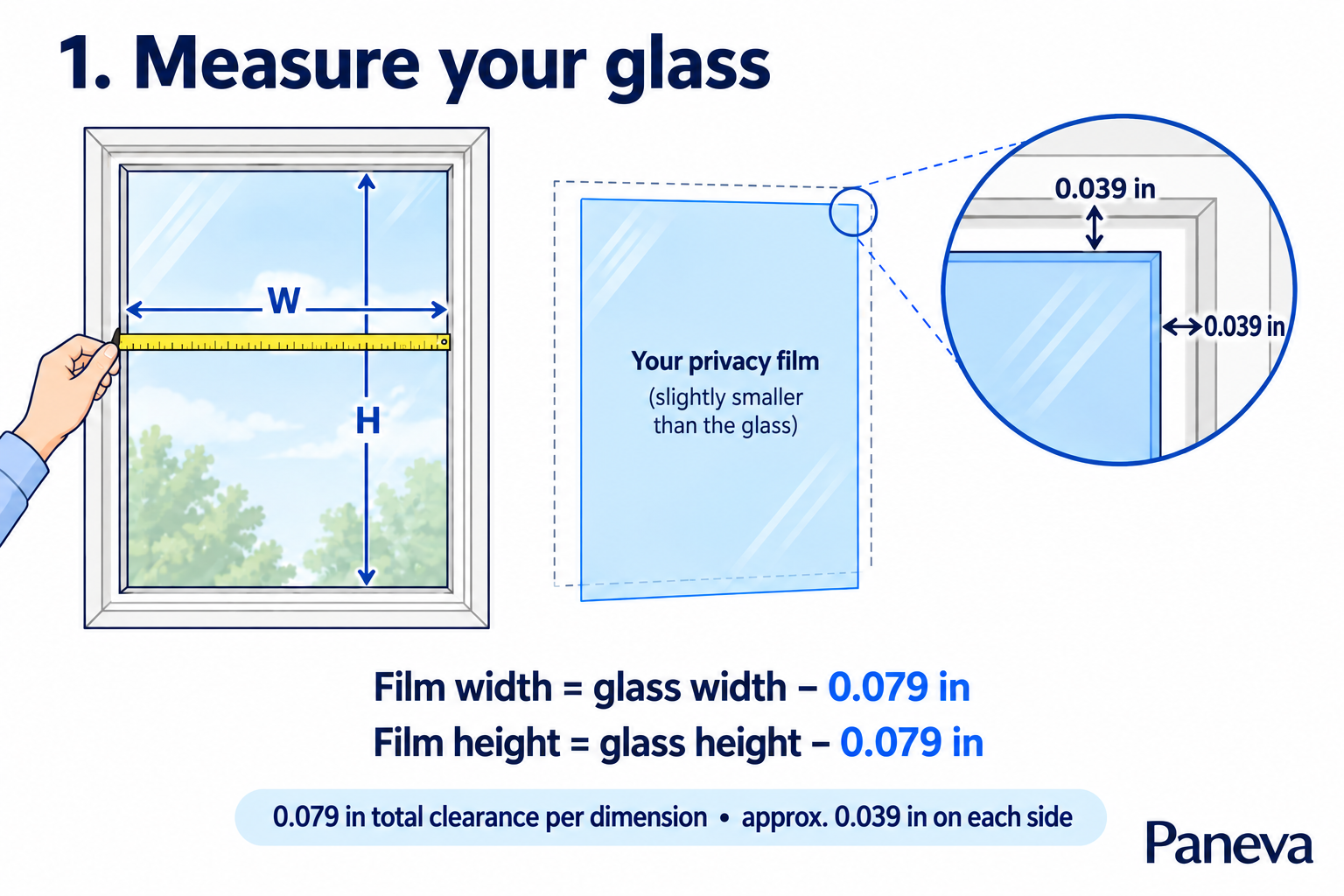 1. Measure your glass

W

H

Your privacy film
(slightly smaller than the glass)

0.039 in

0.039 in

Film width = glass width – 0.079 in
Film height = glass height – 0.079 in

0.079 in total clearance per dimension • approx. 0.039 in on each side

Paneva